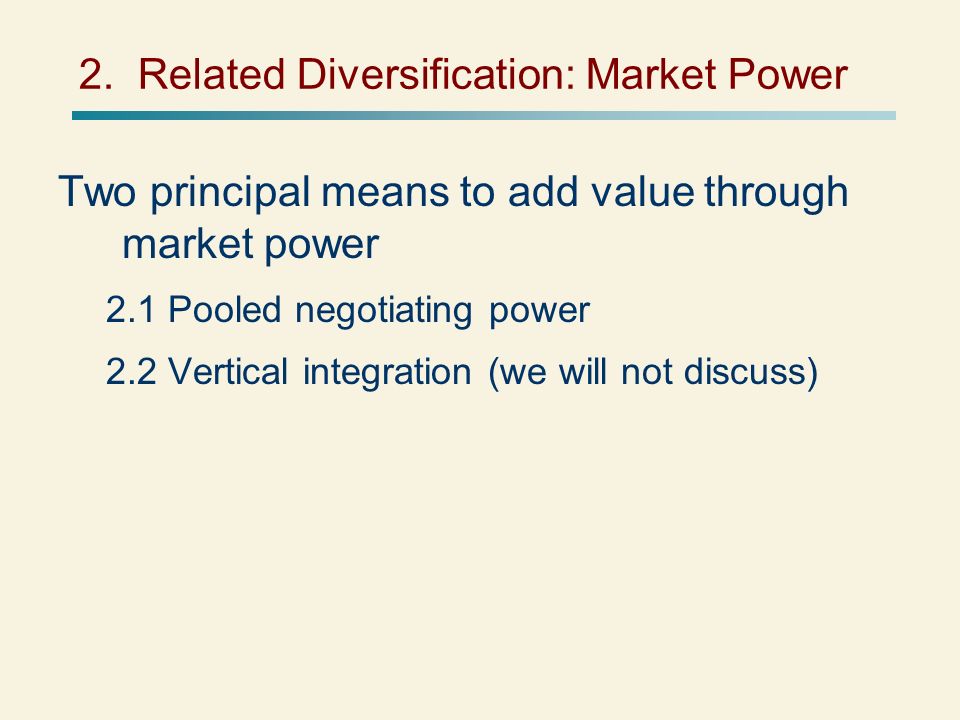 2. Related Diversification: Market Power

Two principal means to add value through market power

2.1 Pooled negotiating power

2.2 Vertical integration (we will not discuss)